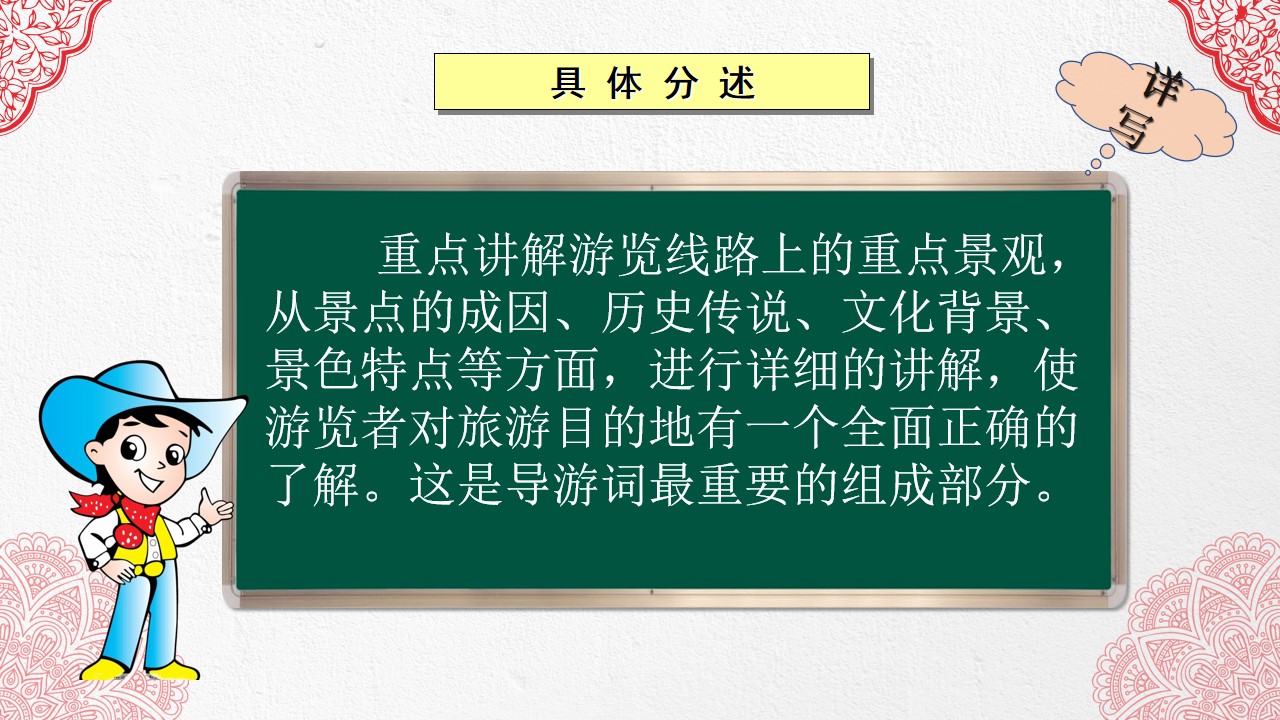 具体分述

详写

重点讲解游览线路上的重点景观，从景点的成因、历史传说、文化背景、景色特点等方面，进行详细的讲解，使游览者对旅游目的地有一个全面正确的了解。这是导游词最重要的组成部分。